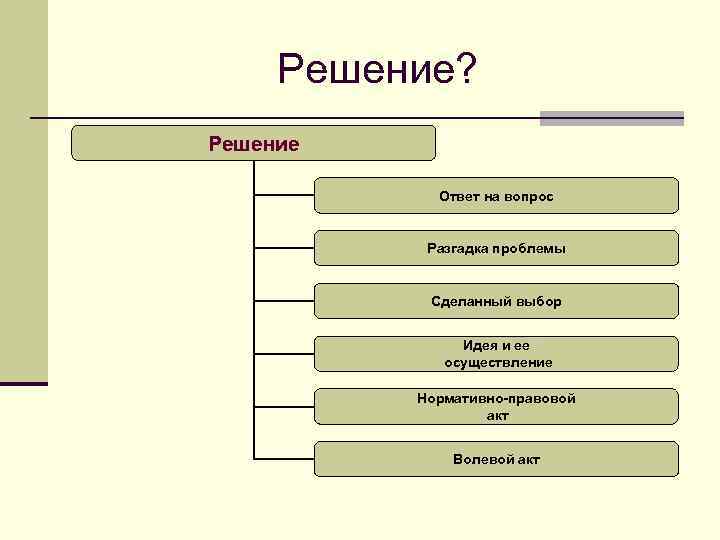 Решение?

Решение

Ответ на вопрос

Разгадка проблемы

Сделанный выбор

Идея и ее осуществление

Нормативно-правовой акт

Волевой акт